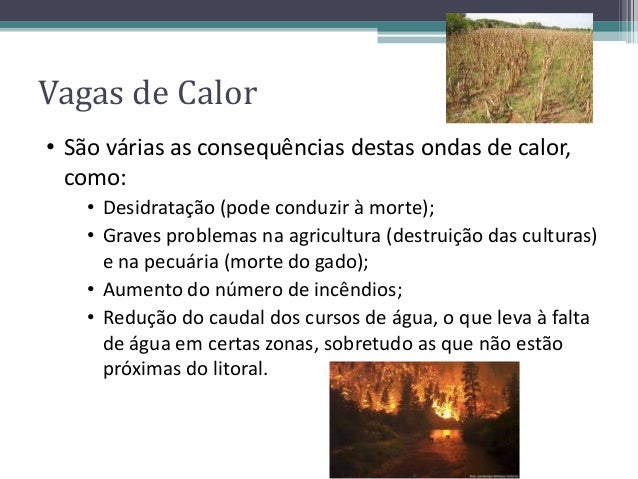 Vagas de Calor

• São várias as consequências destas ondas de calor, como:
  • Desidratação (pode conduzir à morte);
  • Graves problemas na agricultura (destruição das culturas) e na pecuária (morte do gado);
  • Aumento do número de incêndios;
  • Redução do caudal dos cursos de água, o que leva à falta de água em certas zonas, sobretudo as que não estão próximas do litoral.